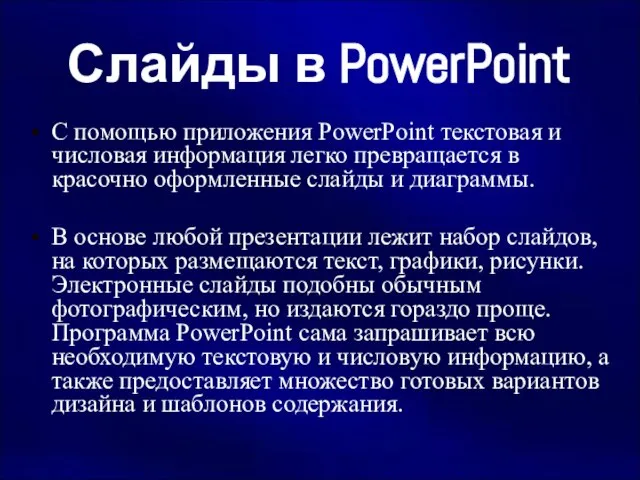 Слайды в PowerPoint

• С помощью приложения PowerPoint текстовая и числовая информация легко превращается в красочно оформленные слайды и диаграммы.

• В основе любой презентации лежит набор слайдов, на которых размещаются текст, графики, рисунки. Электронные слайды подобны обычным фотографическим, но издаются гораздо проще. Программа PowerPoint сама запрашивает всю необходимую текстовую и числовую информацию, а также предоставляет множество готовых вариантов дизайна и шаблонов содержания.